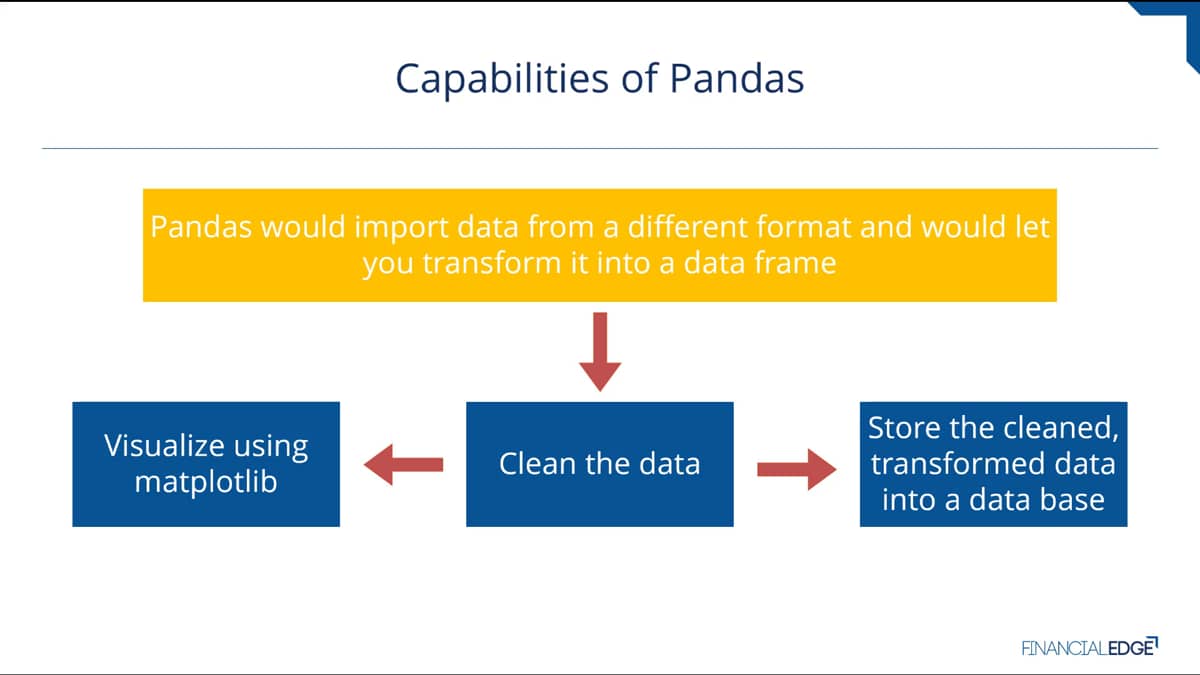 Capabilities of Pandas

Pandas would import data from a different format and would let you transform it into a data frame

Visualize using matplotlib

Clean the data

Store the cleaned, transformed data into a data base

FINANCIALEDGE